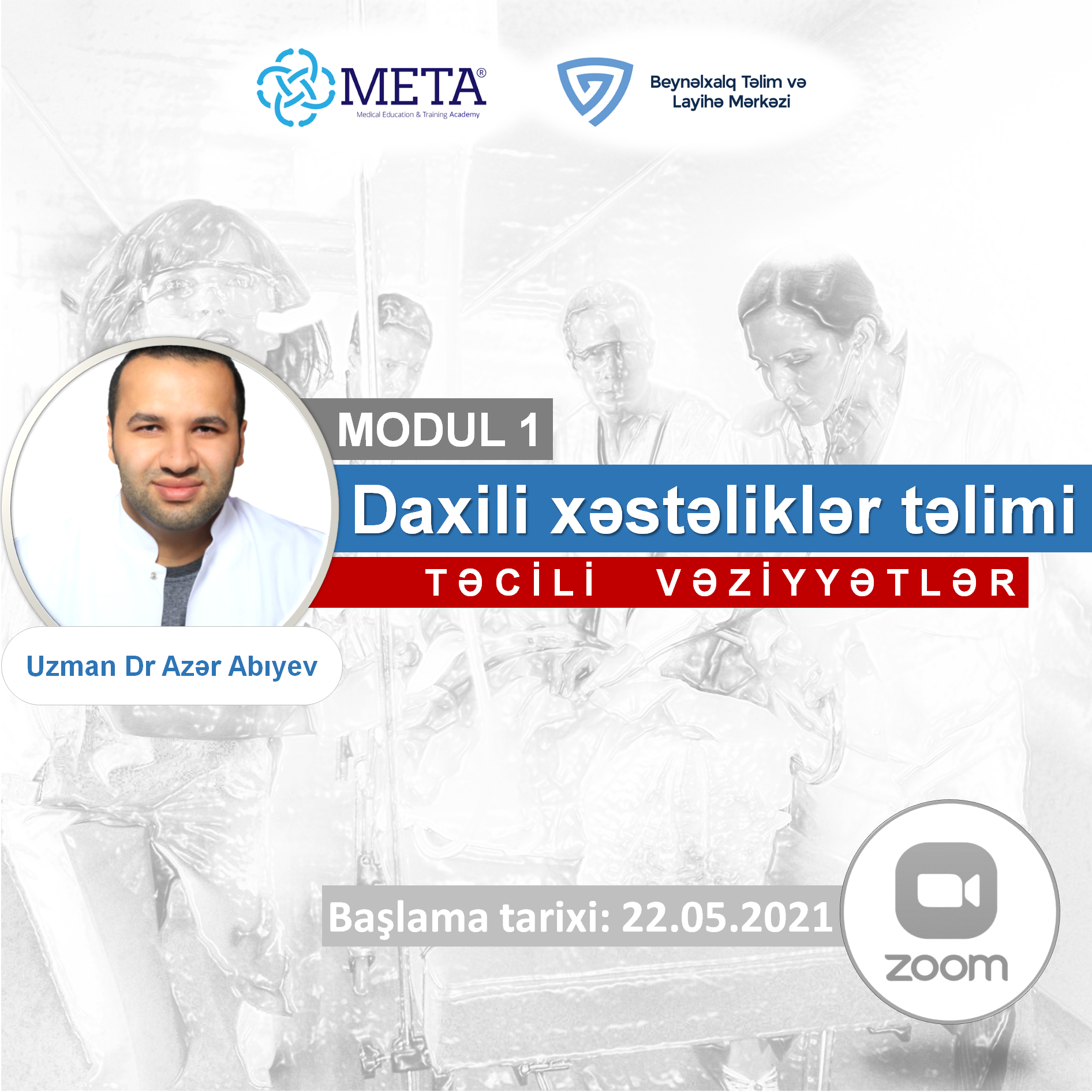 META®
Medical Education & Training Academy

Beynəlxalq Təlim və
Layihə Mərkəzi

MODUL 1

Daxili xəstəliklər təlimi

TƏCİLİ VƏZİYYƏTLƏR

Uzman Dr Azər Abıyev

Başlama tarixi: 22.05.2021

zoom